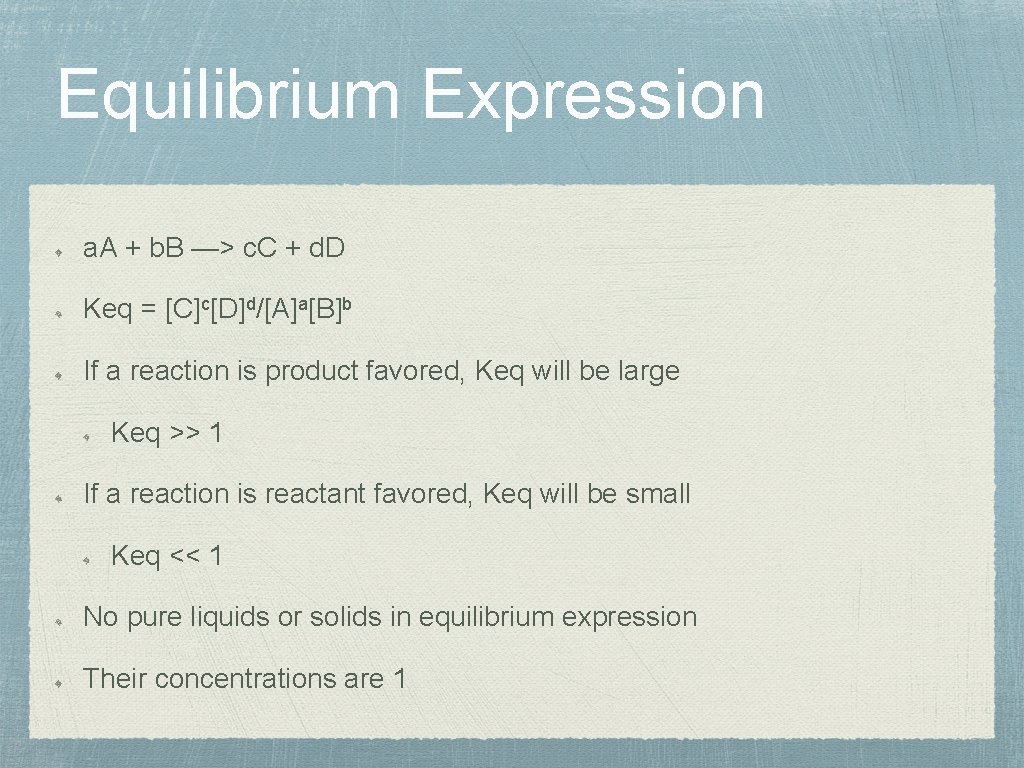 Equilibrium Expression

a.A + b.B —> c.C + d.D

Keq = $[C]^c[D]^d/[A]^a[B]^b$

If a reaction is product favored, Keq will be large

Keq >> 1

If a reaction is reactant favored, Keq will be small

Keq << 1

No pure liquids or solids in equilibrium expression

Their concentrations are 1